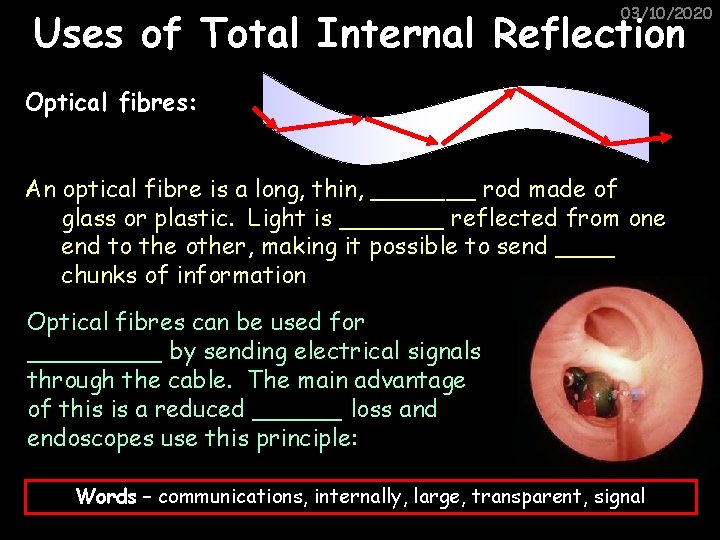 03/10/2020

Uses of Total Internal Reflection

Optical fibres:

An optical fibre is a long, thin, _______ rod made of glass or plastic. Light is _______ reflected from one end to the other, making it possible to send ____ chunks of information

Optical fibres can be used for _________ by sending electrical signals through the cable. The main advantage of this is a reduced ______ loss and endoscopes use this principle:

Words – communications, internally, large, transparent, signal